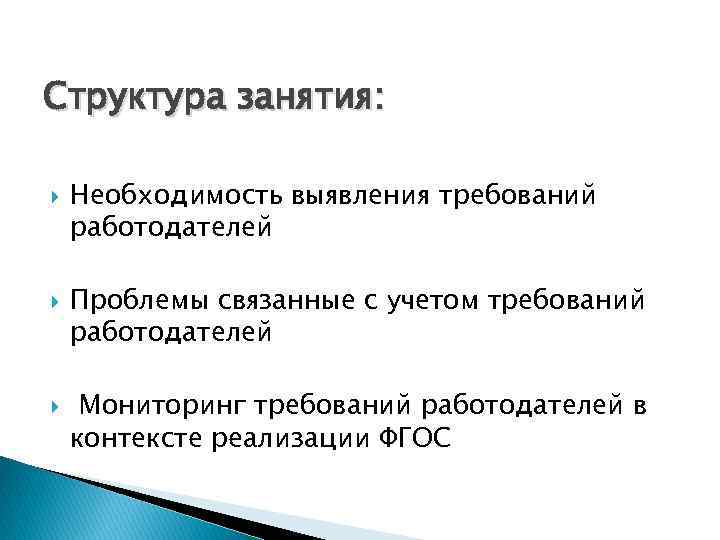 Структура занятия:

Необходимость выявления требований работодателей

Проблемы связанные с учетом требований работодателей

Мониторинг требований работодателей в контексте реализации ФГОС